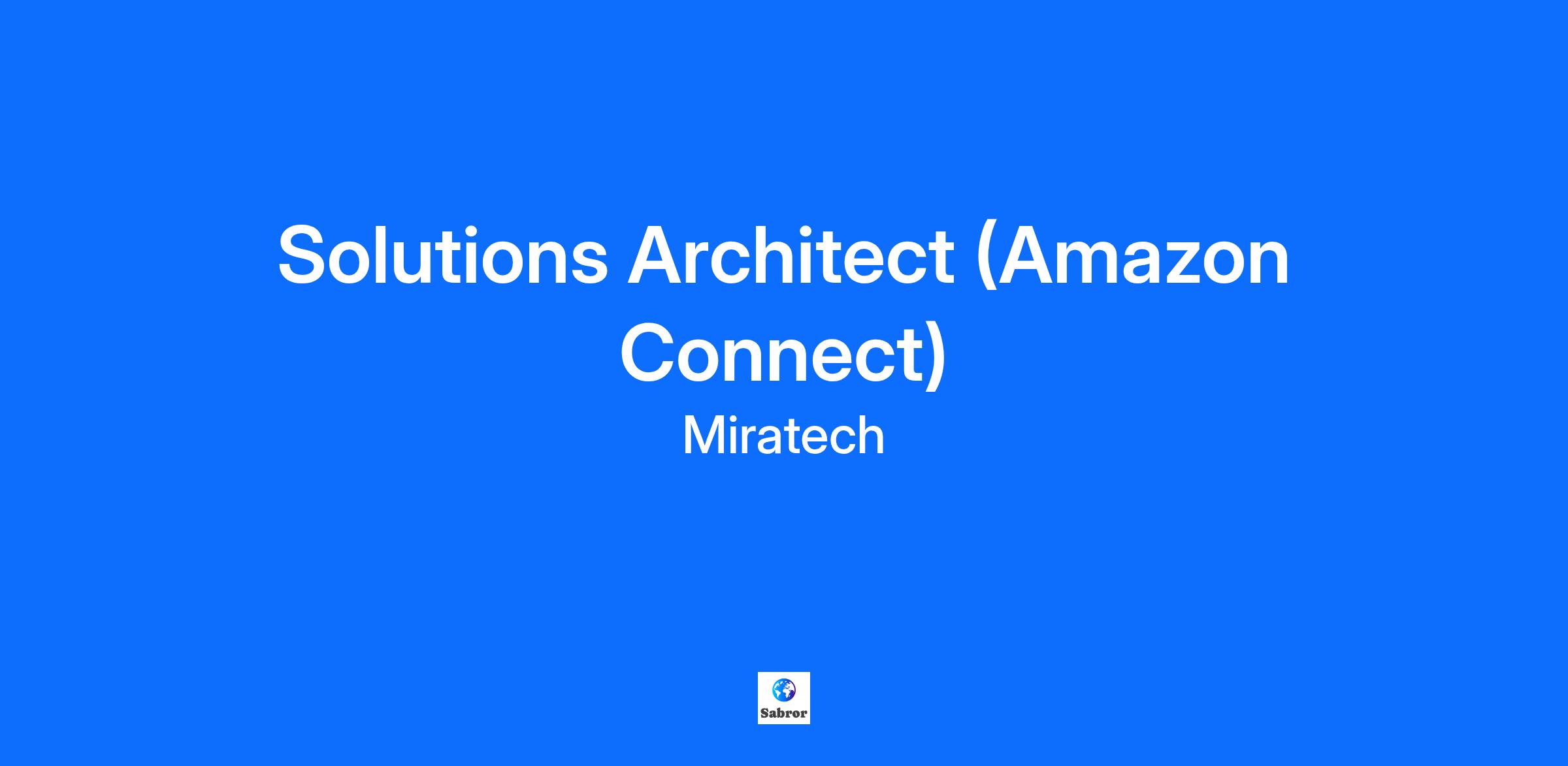 Solutions Architect (Amazon Connect)

Miratech

Sabror